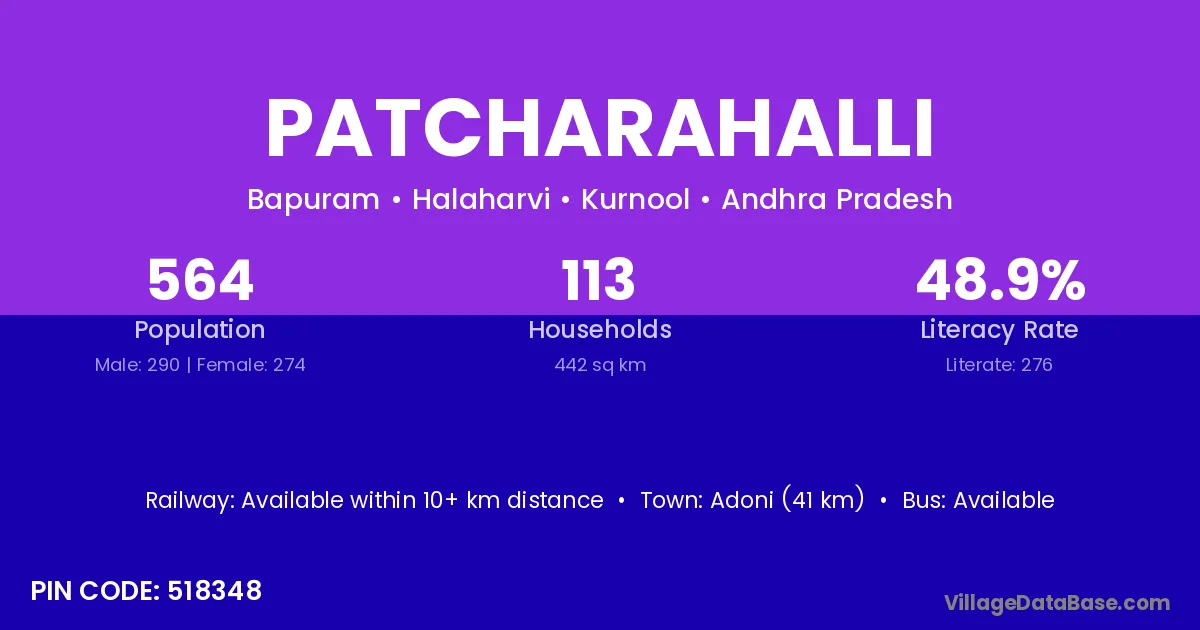 PATCHARAHALLI

Bapuram • Halaharvi • Kurnool • Andhra Pradesh

564
Population
Male: 290 | Female: 274

113
Households
442 sq km

48.9%
Literacy Rate
Literate: 276

Railway: Available within 10+ km distance • Town: Adoni (41 km) • Bus: Available

PIN CODE: 518348

VillageDataBase.com